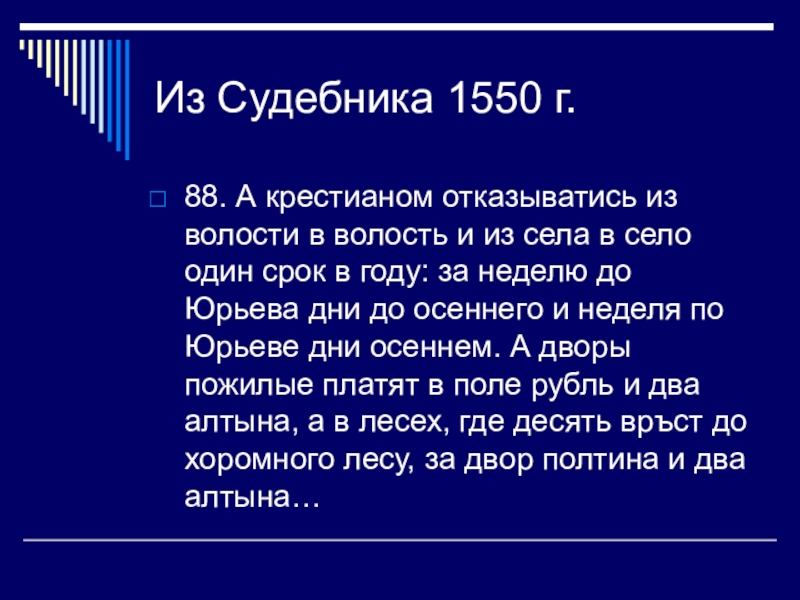 Из Судебника 1550 г.

88. А крестианом отказыватись из волости в волость и из села в село один срок в году: за неделю до Юрьева дни до осеннего и неделя по Юрьеве дни осеннем. А дворы пожилые платят в поле рубль и два алтына, а в лесех, где десять връст до хоромного лесу, за двор полтина и два алтына…